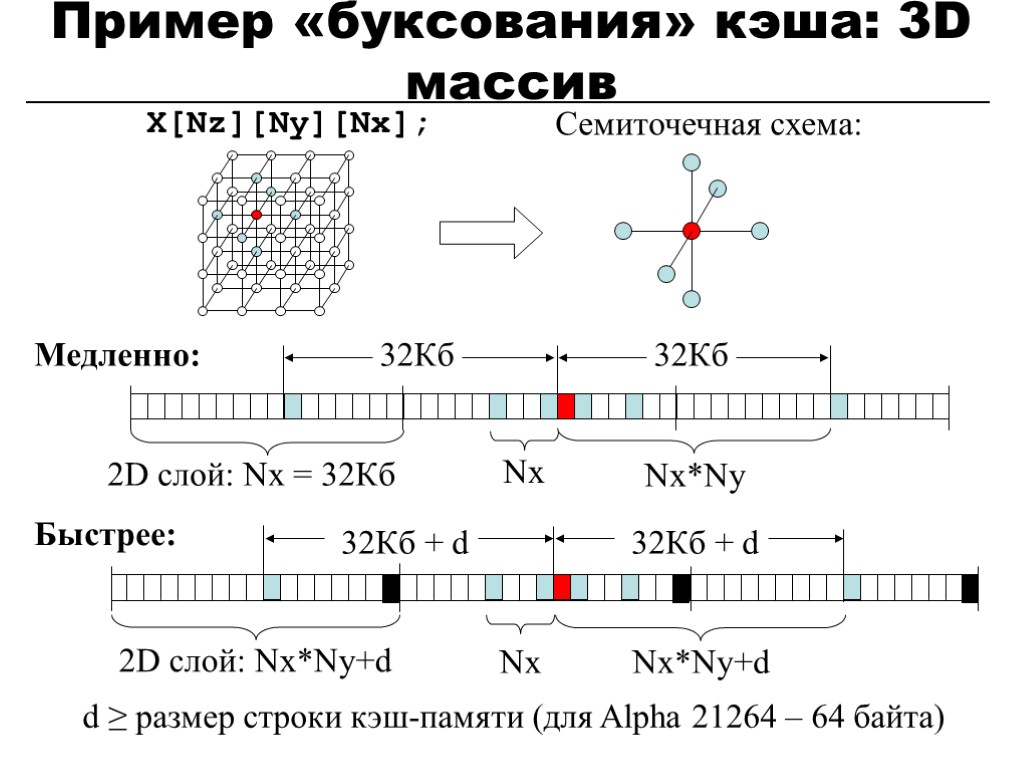 Пример «буксования» кэша: 3D массив

X[Nz][Ny][Nx];

Семиточечная схема:

Медленно:

32Кб

32Кб

2D слой: Nx = 32Кб

Nx

Nx*Ny

Быстрее:

32Кб + d

32Кб + d

2D слой: Nx*Ny+d

Nx

Nx*Ny+d

d ≥ размер строки кэш-памяти (для Alpha 21264 – 64 байта)